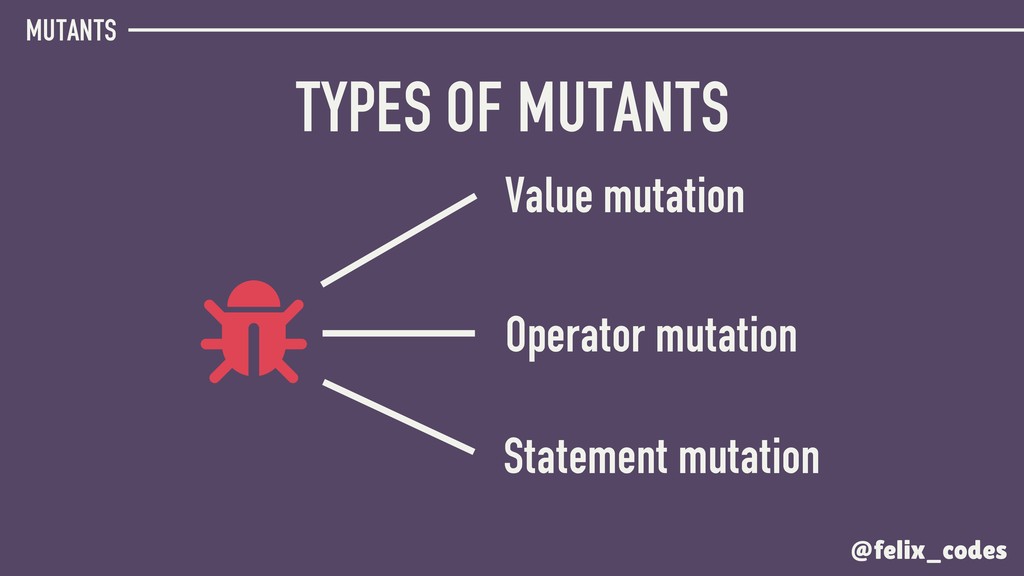 MUTANTS

TYPES OF MUTANTS

Value mutation

Operator mutation

Statement mutation

@felix_codes